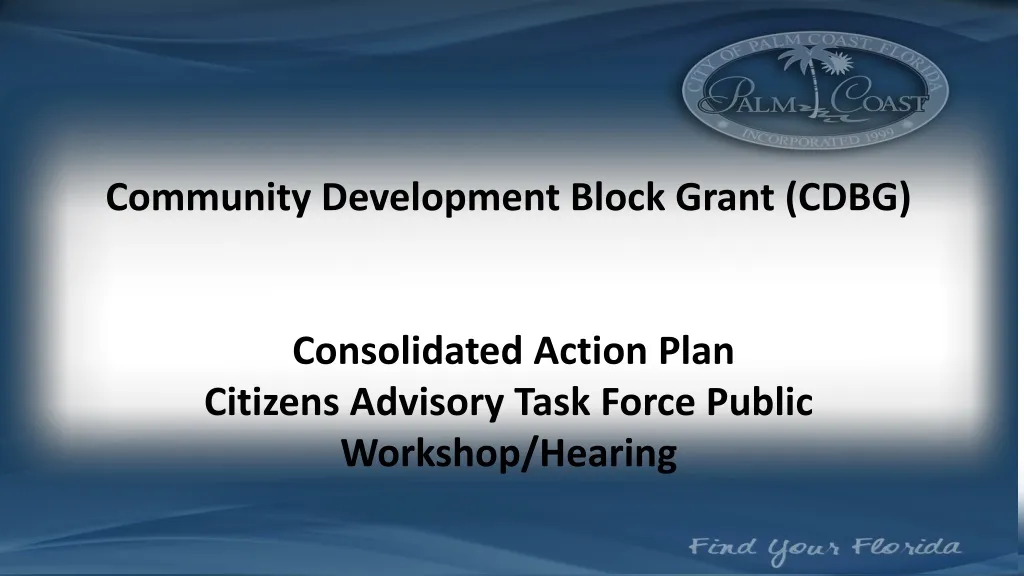 CITY OF PALM COAST, FLORIDA
PALM COAST
INCORPORATED 1999

Community Development Block Grant (CDBG)

Consolidated Action Plan
Citizens Advisory Task Force Public Workshop/Hearing

Find Your Florida